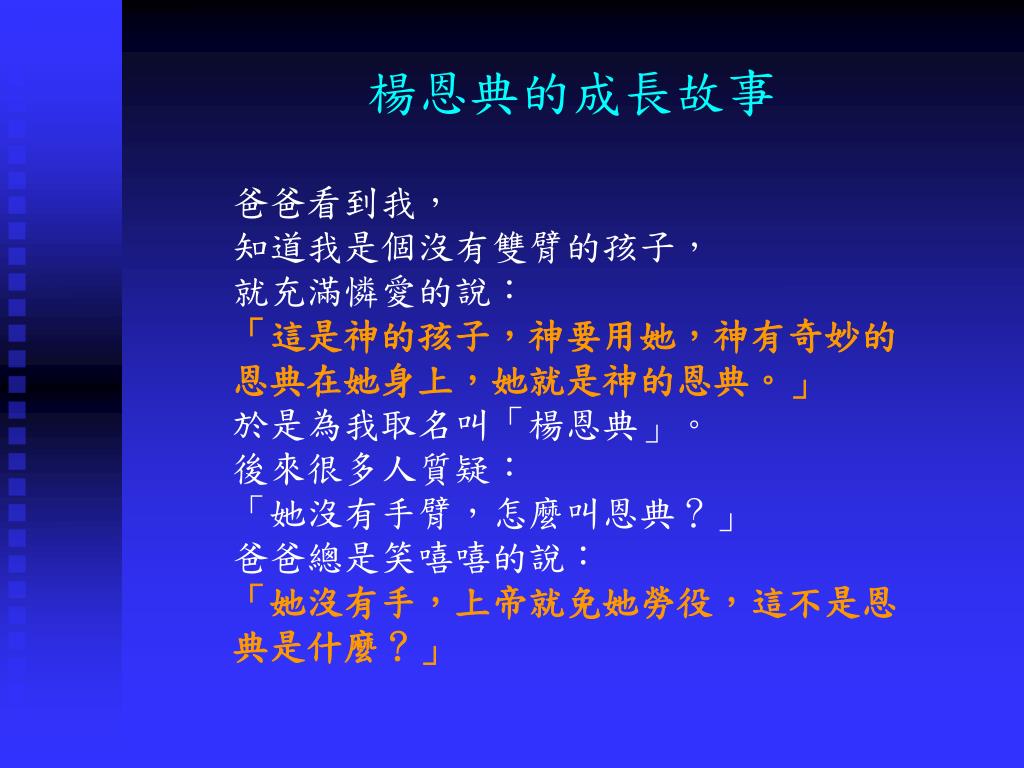 楊恩典的成長故事

爸爸看到我，
知道我是個沒有雙臂的孩子，
就充滿憐愛的說：
「這是神的孩子，神要用她，神有奇妙的恩典在她身上，她就是神的恩典。」
於是為我取名叫「楊恩典」。
後來很多人質疑：
「她沒有手臂，怎麼叫恩典？」
爸爸總是笑嘻嘻的說：
「她沒有手，上帝就免她勞役，這不是恩典是什麼？」